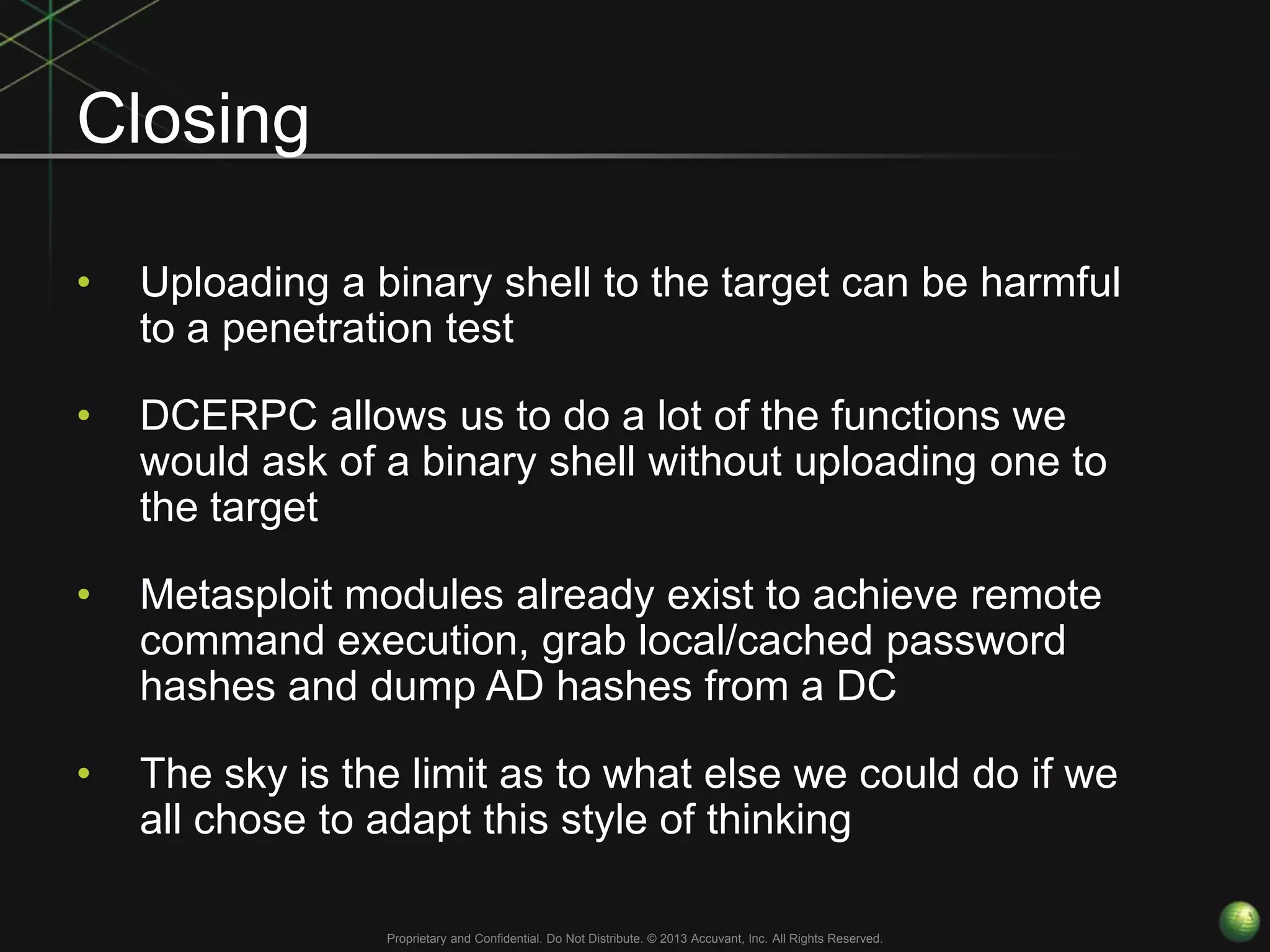 Closing

• Uploading a binary shell to the target can be harmful to a penetration test

• DCERPC allows us to do a lot of the functions we would ask of a binary shell without uploading one to the target

• Metasploit modules already exist to achieve remote command execution, grab local/cached password hashes and dump AD hashes from a DC

• The sky is the limit as to what else we could do if we all chose to adapt this style of thinking

Proprietary and Confidential. Do Not Distribute. © 2013 Accuvant, Inc. All Rights Reserved.